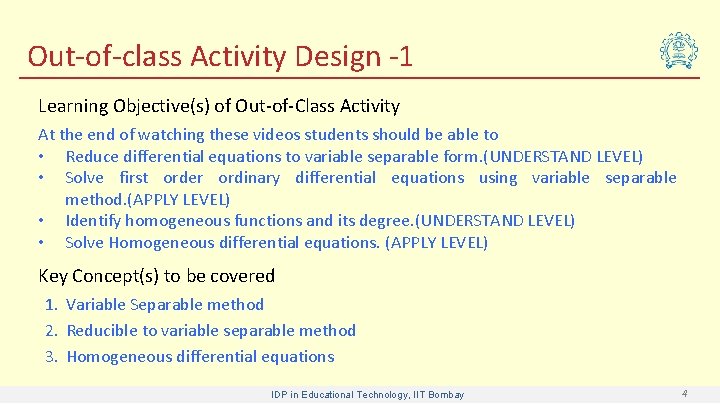 Out-of-class Activity Design -1

Learning Objective(s) of Out-of-Class Activity

At the end of watching these videos students should be able to

• Reduce differential equations to variable separable form.(UNDERSTAND LEVEL)
• Solve first order ordinary differential equations using variable separable method.(APPLY LEVEL)
• Identify homogeneous functions and its degree.(UNDERSTAND LEVEL)
• Solve Homogeneous differential equations. (APPLY LEVEL)

Key Concept(s) to be covered

1. Variable Separable method
2. Reducible to variable separable method
3. Homogeneous differential equations

IDP in Educational Technology, IIT Bombay

4